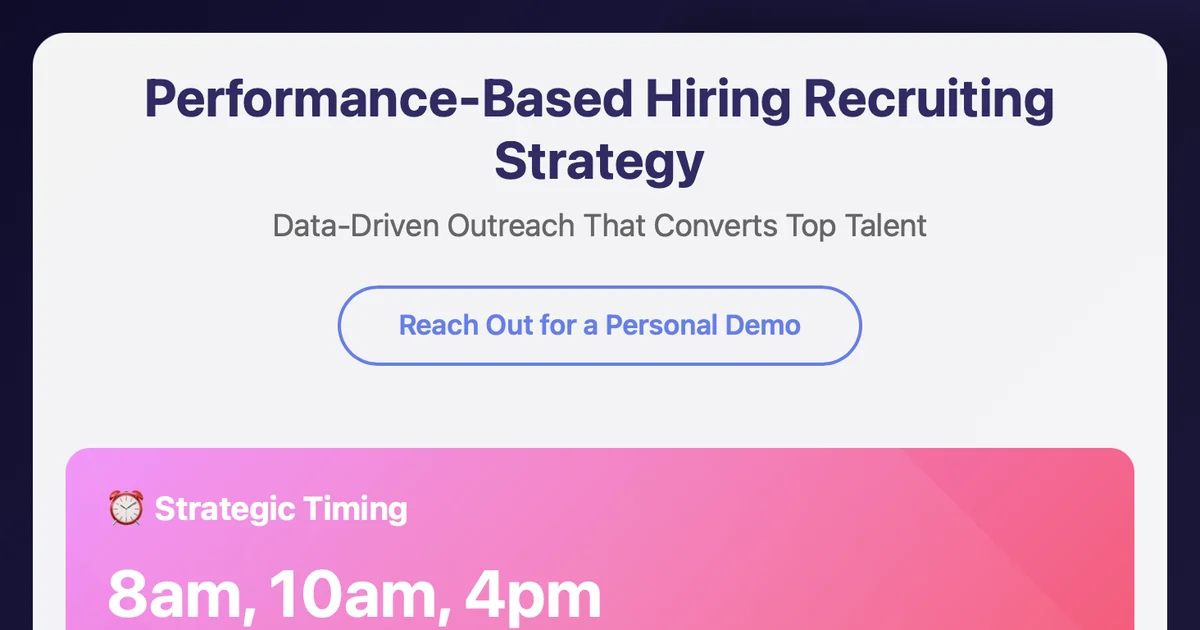 Performance-Based Hiring Recruiting Strategy

Data-Driven Outreach That Converts Top Talent

Reach Out for a Personal Demo

⏰ Strategic Timing

8am, 10am, 4pm